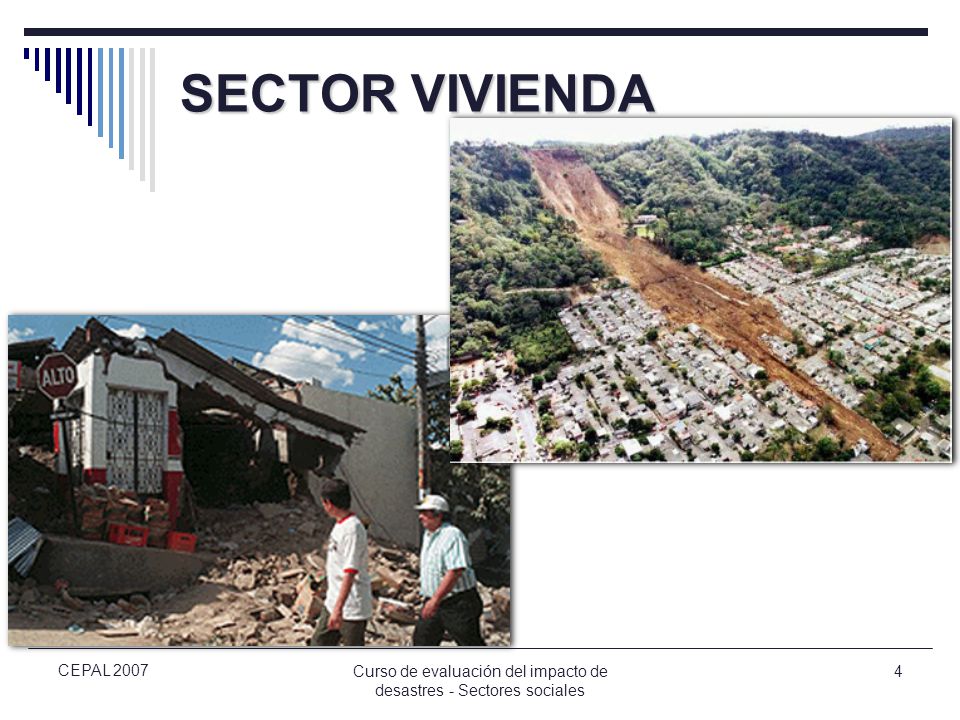 SECTOR VIVIENDA

ALTO

CEPAL 2007

Curso de evaluación del impacto de desastres - Sectores sociales

4